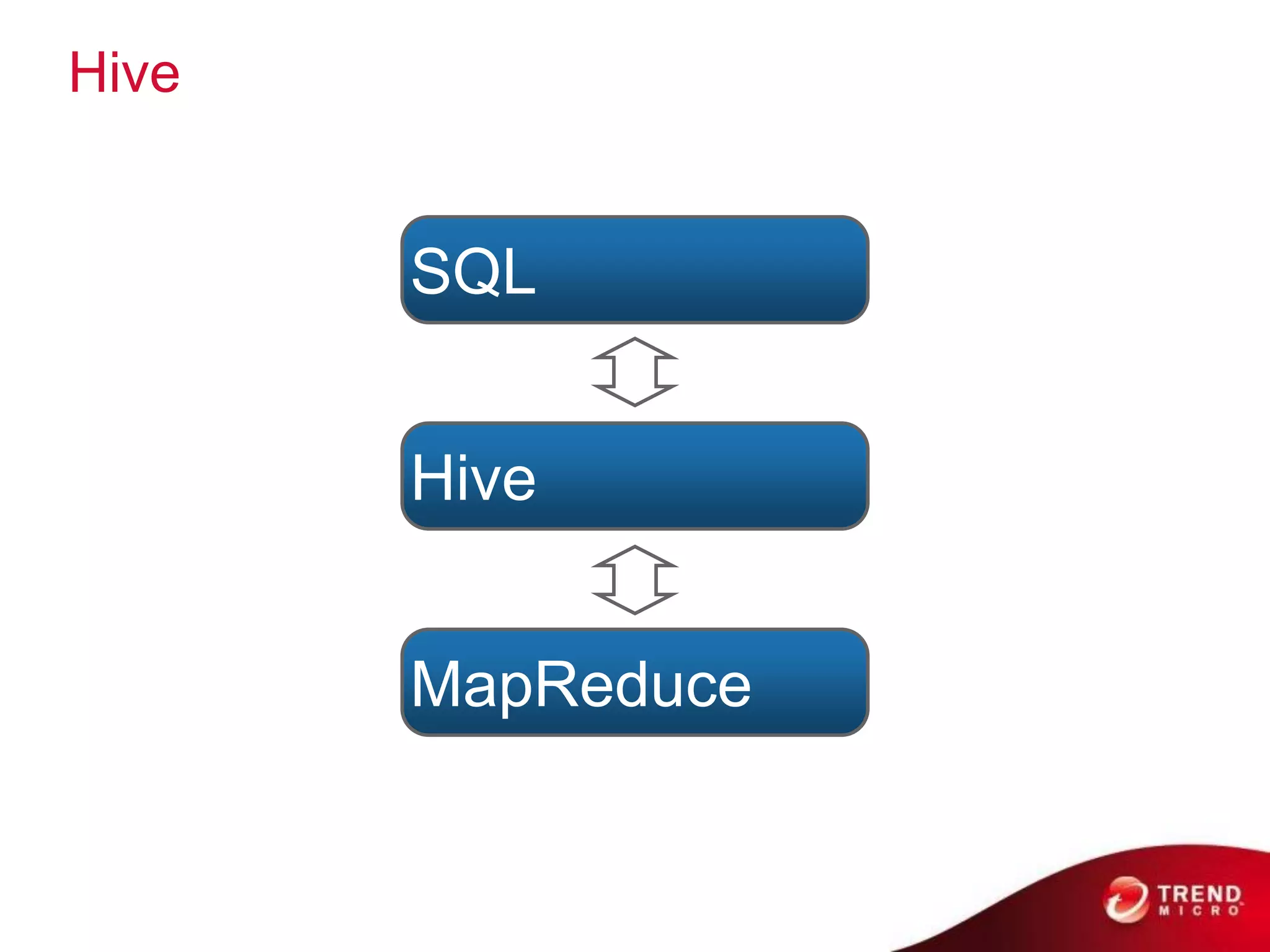 Hive

SQL

Hive

MapReduce

TREND MICRO